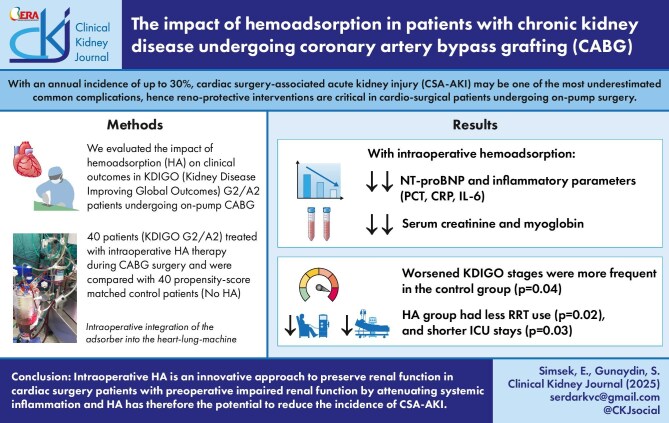 ERA

CKJ Clinical Kidney Journal

The impact of hemoadsorption in patients with chronic kidney disease undergoing coronary artery bypass grafting (CABG)

With an annual incidence of up to 30%, cardiac surgery-associated acute kidney injury (CSA-AKI) may be one of the most underestimated common complications, hence reno-protective interventions are critical in cardio-surgical patients undergoing on-pump surgery.

Methods

We evaluated the impact of hemoadsorption (HA) on clinical outcomes in KDIGO (Kidney Disease Improving Global Outcomes) G2/A2 patients undergoing on-pump CABG

40 patients (KDIGO G2/A2) treated with intraoperative HA therapy during CABG surgery and were compared with 40 propensity-score matched control patients (No HA)

Intraoperative integration of the adsorber into the heart-lung-machine

Results

With intraoperative hemoadsorption:

↓↓ NT-proBNP and inflammatory parameters (PCT, CRP, IL-6)

↓↓ Serum creatinine and myoglobin

Worsened KDIGO stages were more frequent in the control group (p=0.04)

HA group had less RRT use (p=0.02), and shorter ICU stays (p=0.03)

Conclusion: Intraoperative HA is an innovative approach to preserve renal function in cardiac surgery patients with preoperative impaired renal function by attenuating systemic inflammation and HA has therefore the potential to reduce the incidence of CSA-AKI.

Simsek, E., Gunaydin, S.
Clinical Kidney Journal (2025)
serdarkvc@gmail.com
@CKJsocial